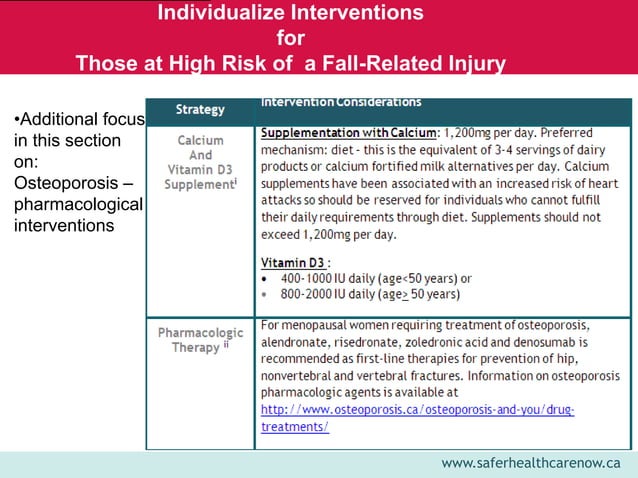 Individualize Interventions for Those at High Risk of a Fall-Related Injury

•Additional focus in this section on: Osteoporosis – pharmacological interventions

| Strategy | Intervention Considerations |
|---|---|
| Calcium And Vitamin D3 Supplement$^{i}$ | Supplementation with Calcium: 1,200mg per day. Preferred mechanism: diet - this is the equivalent of 3-4 servings of dairy products or calcium fortified milk alternatives per day. Calcium supplements have been associated with an increased risk of heart attacks so should be reserved for individuals who cannot fulfill their daily requirements through diet. Supplements should not exceed 1,200mg per day. Vitamin D3 : • 400-1000 IU daily (age<50 years) or • 800-2000 IU daily (age$\geq$ 50 years) |
| Pharmacologic Therapy $^{ii}$ | For menopausal women requiring treatment of osteoporosis, alendronate, risedronate, zoledronic acid and denosumab is recommended as first-line therapies for prevention of hip, nonvertebral and vertebral fractures. Information on osteoporosis pharmacologic agents is available at http://www.osteoporosis.ca/osteoporosis-and-you/drug-treatments/ |

www.saferhealthcarenow.ca